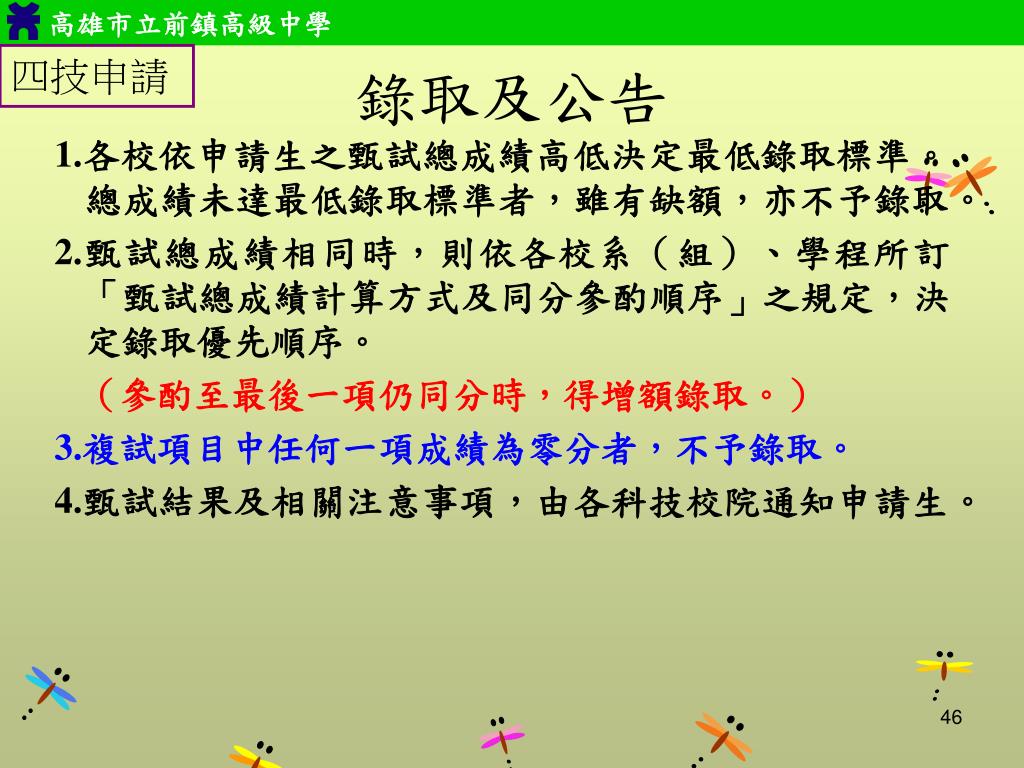 高雄市立前鎮高級中學

四技申請

錄取及公告

1.各校依申請生之甄試總成績高低決定最低錄取標準。總成績未達最低錄取標準者，雖有缺額，亦不予錄取。

2.甄試總成績相同時，則依各校系（組）、學程所訂「甄試總成績計算方式及同分參酌順序」之規定，決定錄取優先順序。

（參酌至最後一項仍同分時，得增額錄取。）

3.複試項目中任何一項成績為零分者，不予錄取。

4.甄試結果及相關注意事項，由各科技校院通知申請生。

46